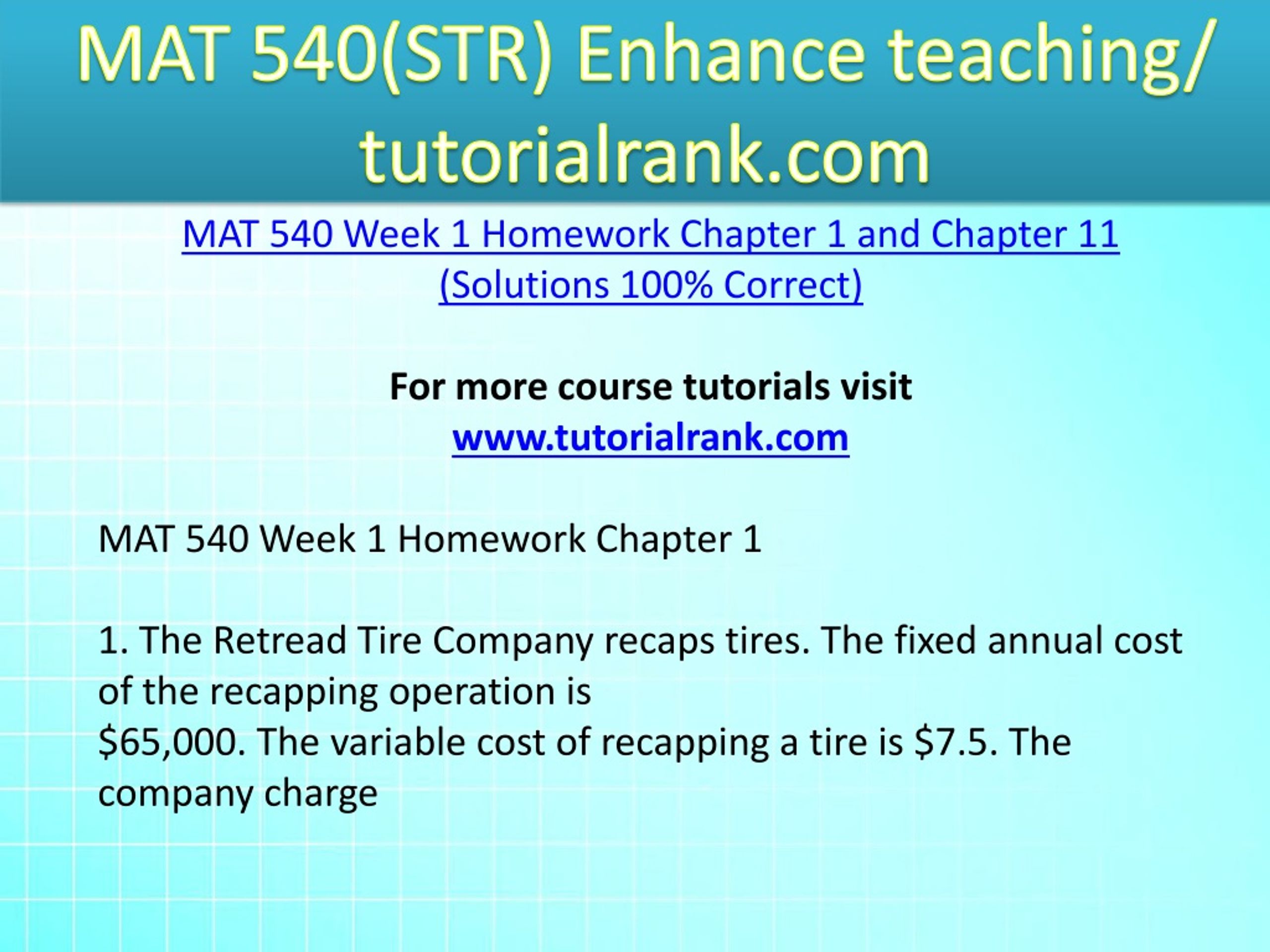 MAT 540(STR) Enhance teaching/ tutorialrank.com

MAT 540 Week 1 Homework Chapter 1 and Chapter 11 (Solutions 100% Correct)

For more course tutorials visit
www.tutorialrank.com

MAT 540 Week 1 Homework Chapter 1

1. The Retread Tire Company recaps tires. The fixed annual cost of the recapping operation is
\$65,000. The variable cost of recapping a tire is \$7.5. The company charge